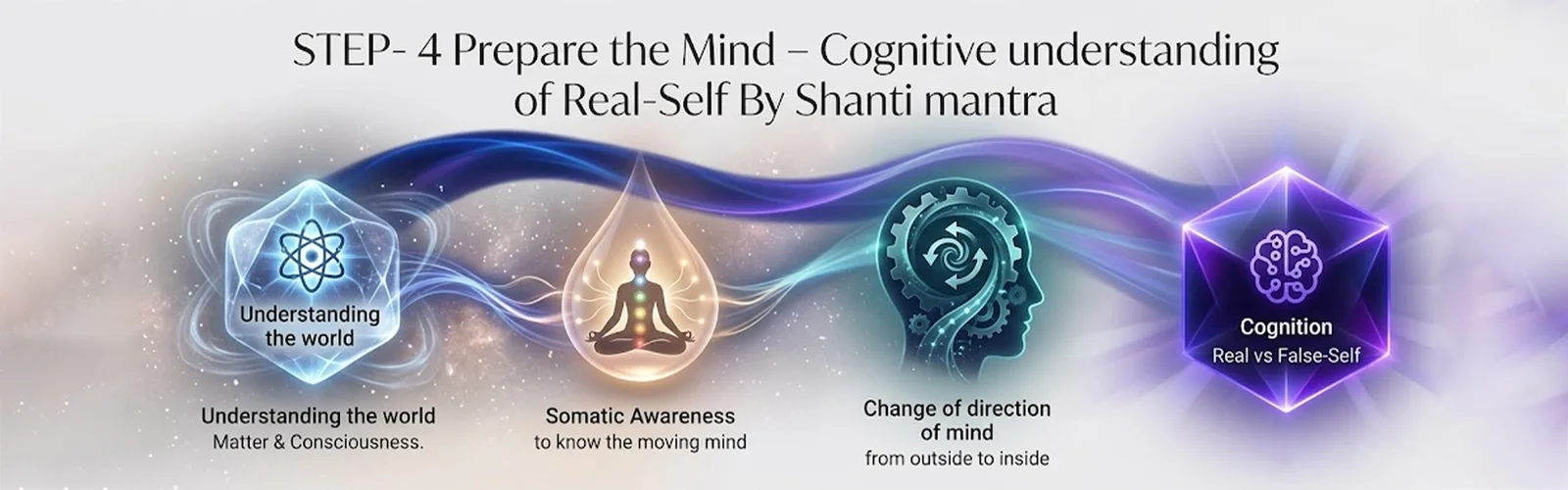 STEP- 4 Prepare the Mind – Cognitive understanding of Real-Self By Shanti mantra

Understanding the world

Understanding the world
Matter & Consciousness.

Somatic Awareness
to know the moving mind

Change of direction of mind
from outside to inside

Cognition
Real vs False-Self